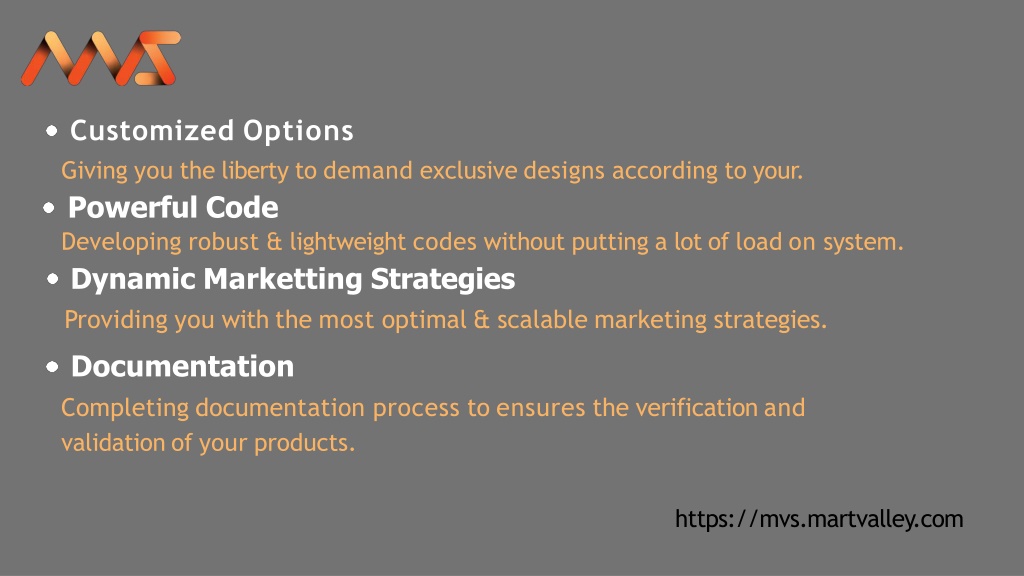 MVS

• Customized Options
Giving you the liberty to demand exclusive designs according to your.

• Powerful Code
Developing robust & lightweight codes without putting a lot of load on system.

• Dynamic Marketting Strategies
Providing you with the most optimal & scalable marketing strategies.

• Documentation
Completing documentation process to ensures the verification and validation of your products.

https://mvs.martvalley.com